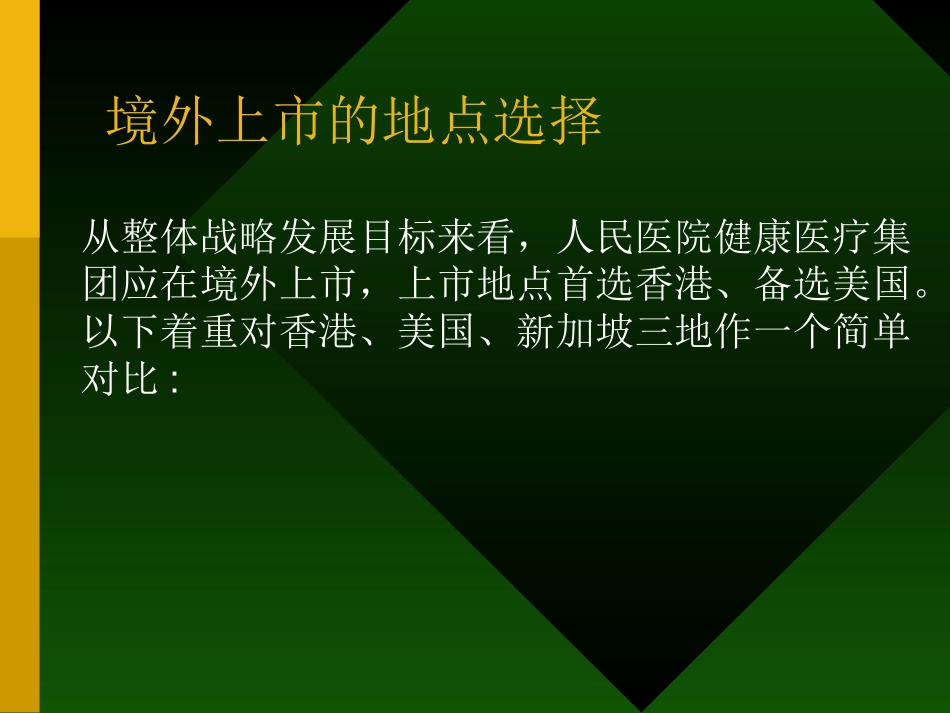 境外上市的地点选择

从整体战略发展目标来看，人民医院健康医疗集团应在境外上市，上市地点首选香港、备选美国。以下着重对香港、美国、新加坡三地作一个简单对比：